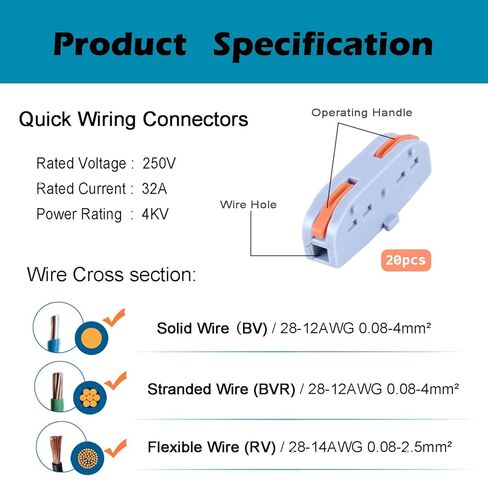 Product Specification

Quick Wiring Connectors

Rated Voltage : 250V

Rated Current : 32A

Power Rating : 4KV

Operating Handle

Wire Hole

20pcs

Wire Cross section:

Solid Wire (BV) / 28-12AWG 0.08-4mm²

Stranded Wire (BVR) / 28-12AWG 0.08-4mm²

Flexible Wire (RV) / 28-14AWG 0.08-2.5mm²